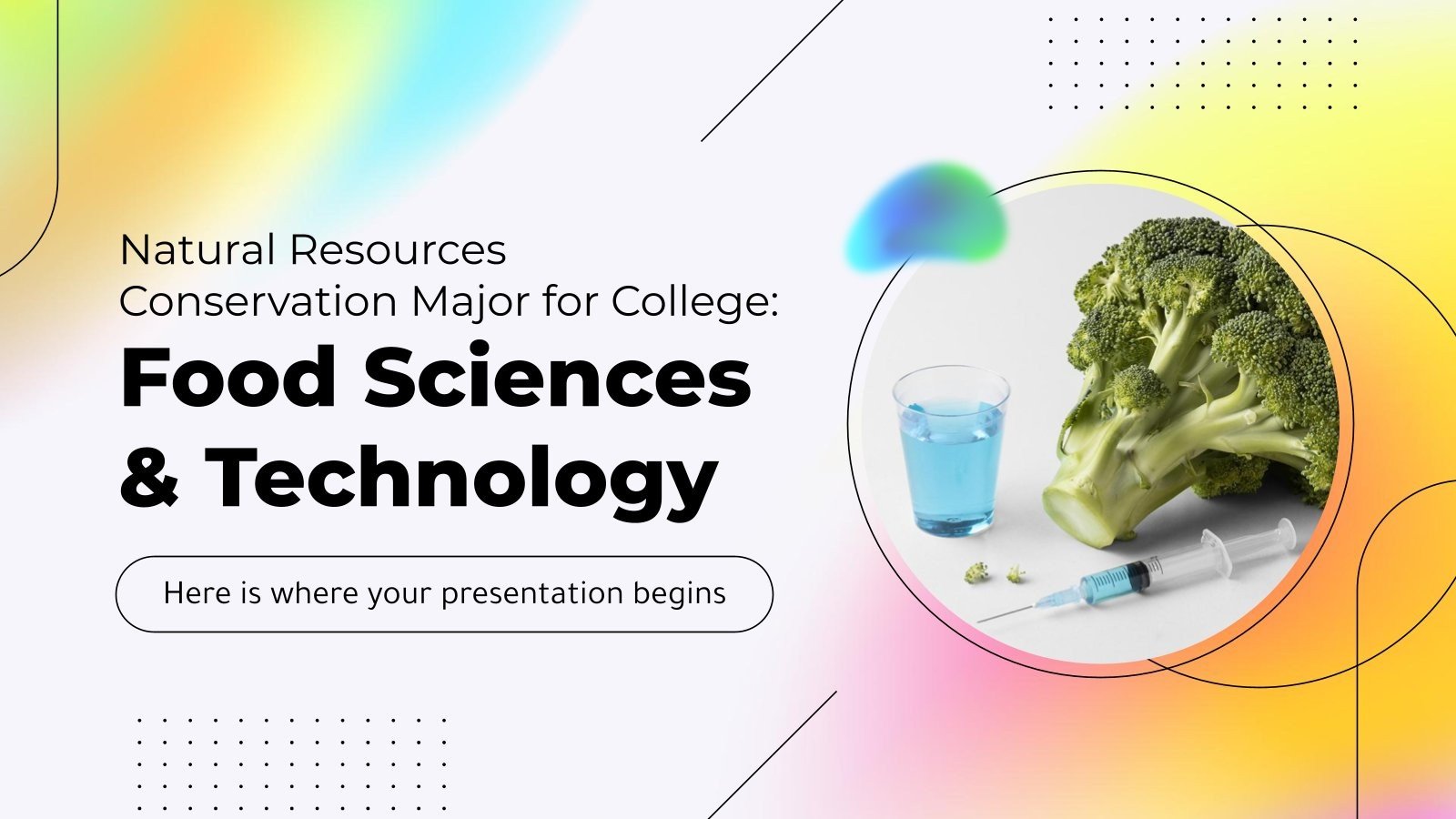 Natural Resources Conservation Major for College:
Food Sciences & Technology

Here is where your presentation begins